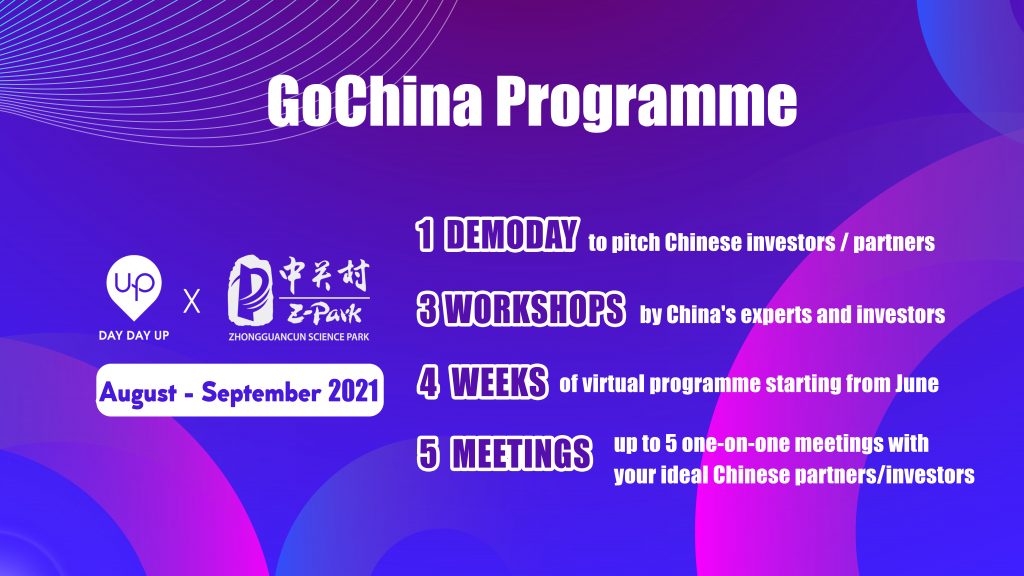 GoChina Programme

up
DAY DAY UP

X

中关村
Z-Park
ZHONGGUANCUN SCIENCE PARK

August - September 2021

1 DEMODAY to pitch Chinese investors / partners

3 WORKSHOPS by China's experts and investors

4 WEEKS of virtual programme starting from June

5 MEETINGS up to 5 one-on-one meetings with your ideal Chinese partners/investors